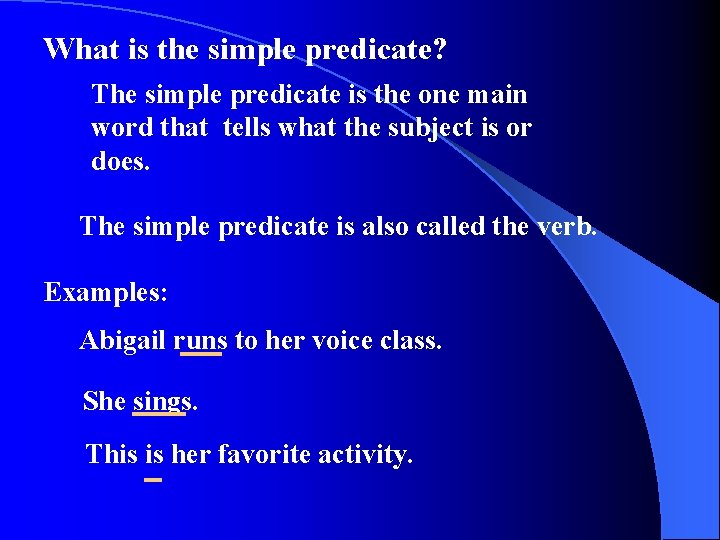 What is the simple predicate?

The simple predicate is the one main word that tells what the subject is or does.

The simple predicate is also called the verb.

Examples:

Abigail runs to her voice class.

She sings.

This is her favorite activity.